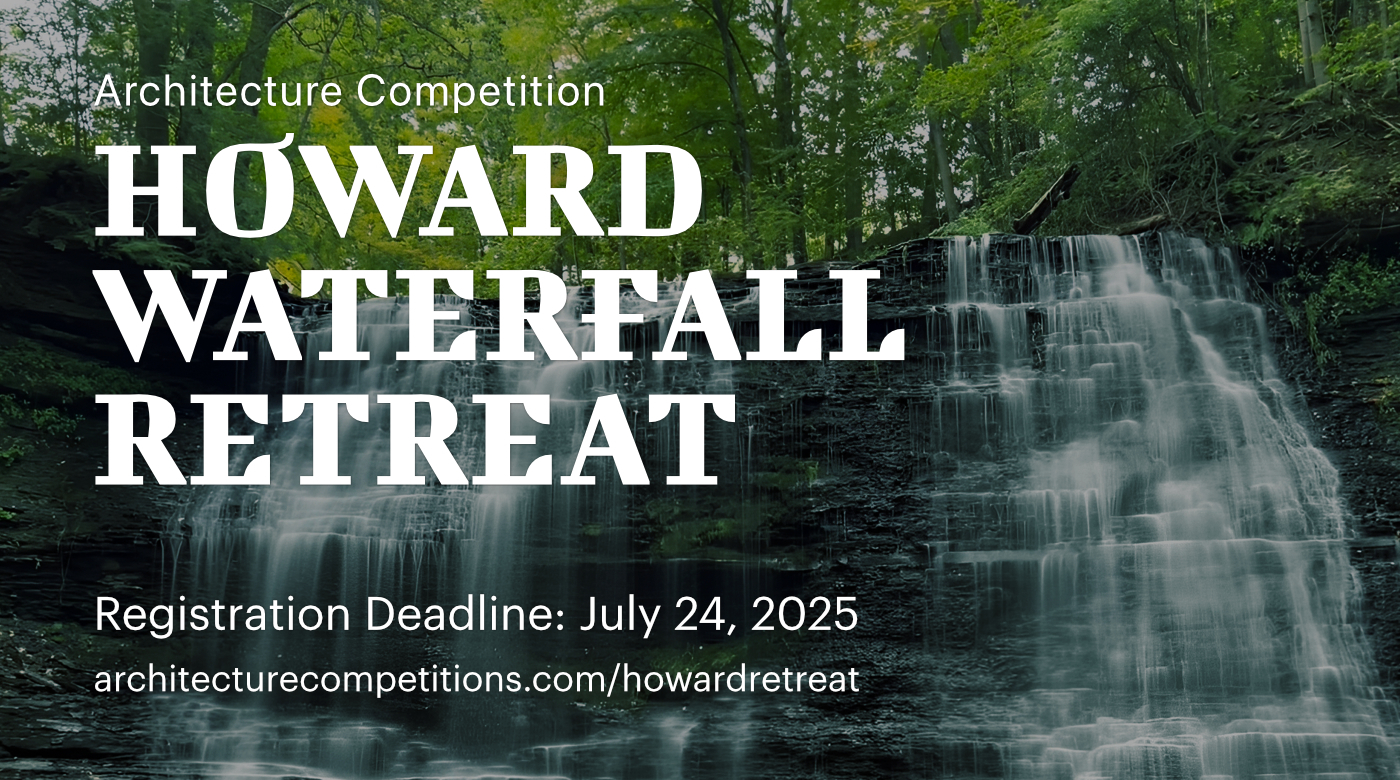 Architecture Competition

HOWARD WATERFALL RETREAT

Registration Deadline: July 24, 2025

architecturecompetitions.com/howardretreat